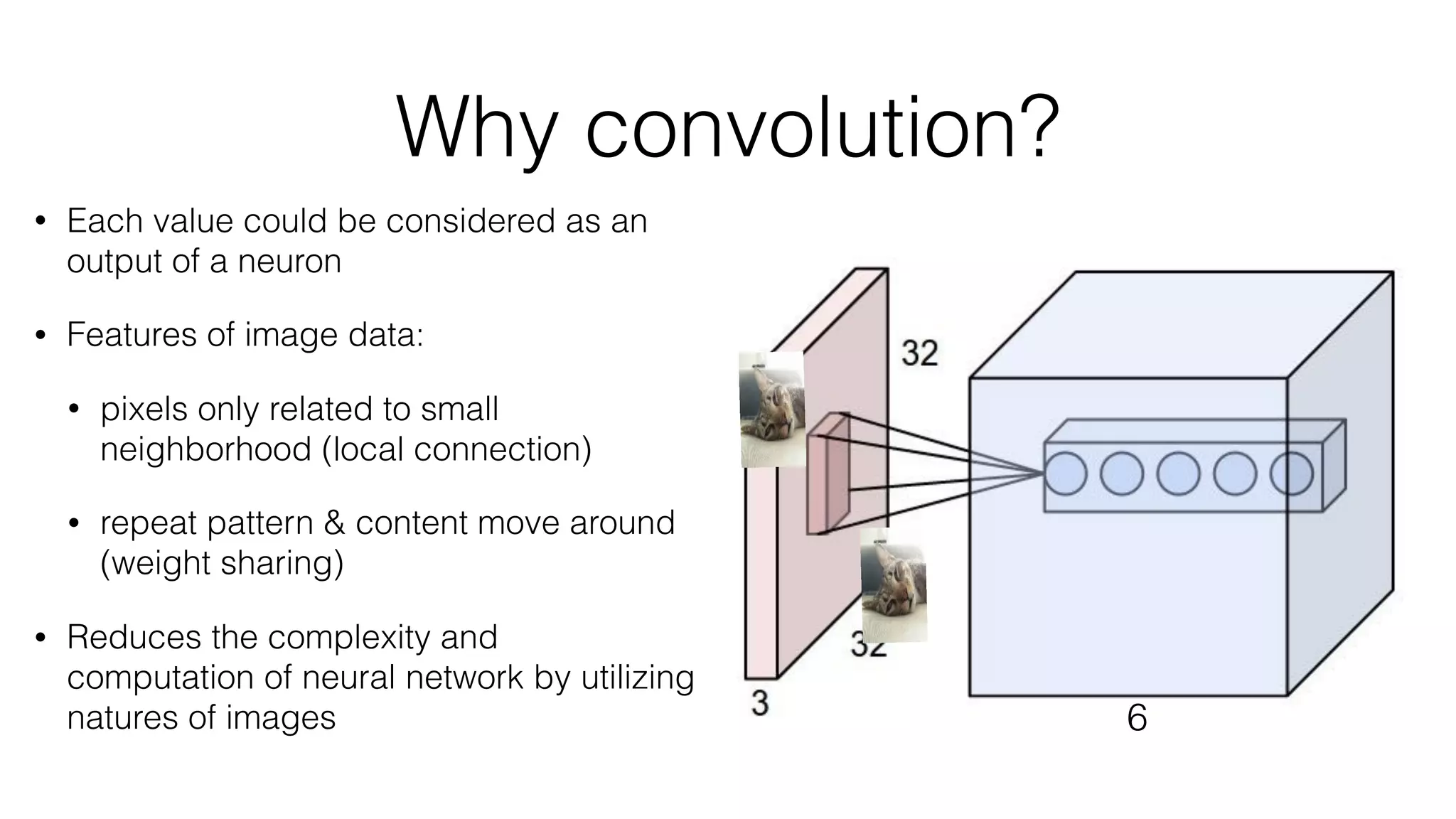 Why convolution?

• Each value could be considered as an output of a neuron

• Features of image data:

• pixels only related to small neighborhood (local connection)

• repeat pattern & content move around (weight sharing)

• Reduces the complexity and computation of neural network by utilizing natures of images

32

32

3

6